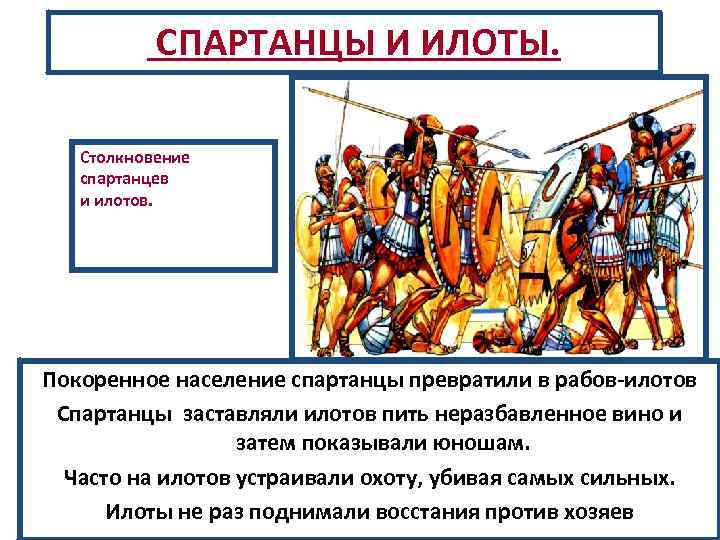 СПАРТАНЦЫ И ИЛОТЫ.

Столкновение спартанцев и илотов.

Покоренное население спартанцы превратили в рабов-илотов

Спартанцы заставляли илотов пить неразбавленное вино и затем показывали юношам.

Часто на илотов устраивали охоту, убивая самых сильных.

Илоты не раз поднимали восстания против хозяев